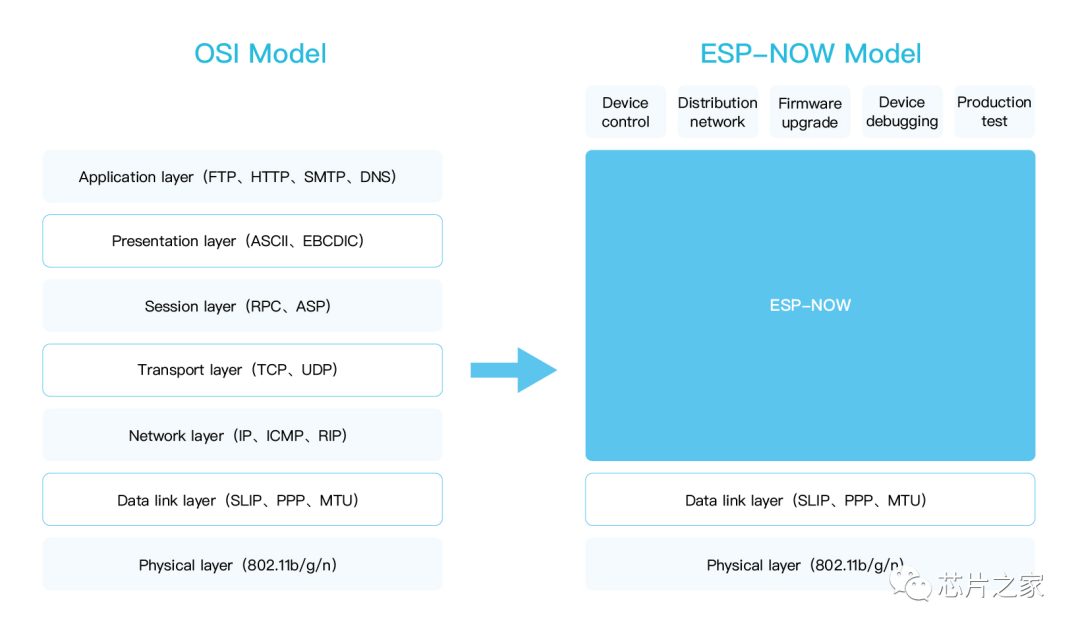 OSI Model

Application layer（FTP、HTTP、SMTP、DNS）

Presentation layer（ASCII、EBCDIC）

Session layer（RPC、ASP）

Transport layer（TCP、UDP）

Network layer（IP、ICMP、RIP）

Data link layer（SLIP、PPP、MTU）

Physical layer（802.11b/g/n）

ESP-NOW Model

Device control

Distribution network

Firmware upgrade

Device debugging

Production test

ESP-NOW

Data link layer（SLIP、PPP、MTU）

Physical layer（802.11b/g/n）

芯片之家